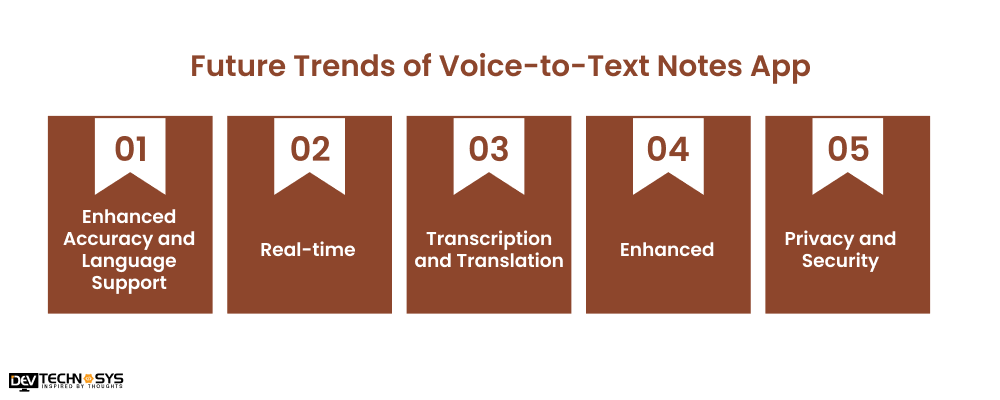 Future Trends of Voice-to-Text Notes App

01
Enhanced Accuracy and Language Support

02
Real-time

03
Transcription and Translation

04
Enhanced

05
Privacy and Security

DEV TECHNOSYS
INSPIRED BY THOUGHTS